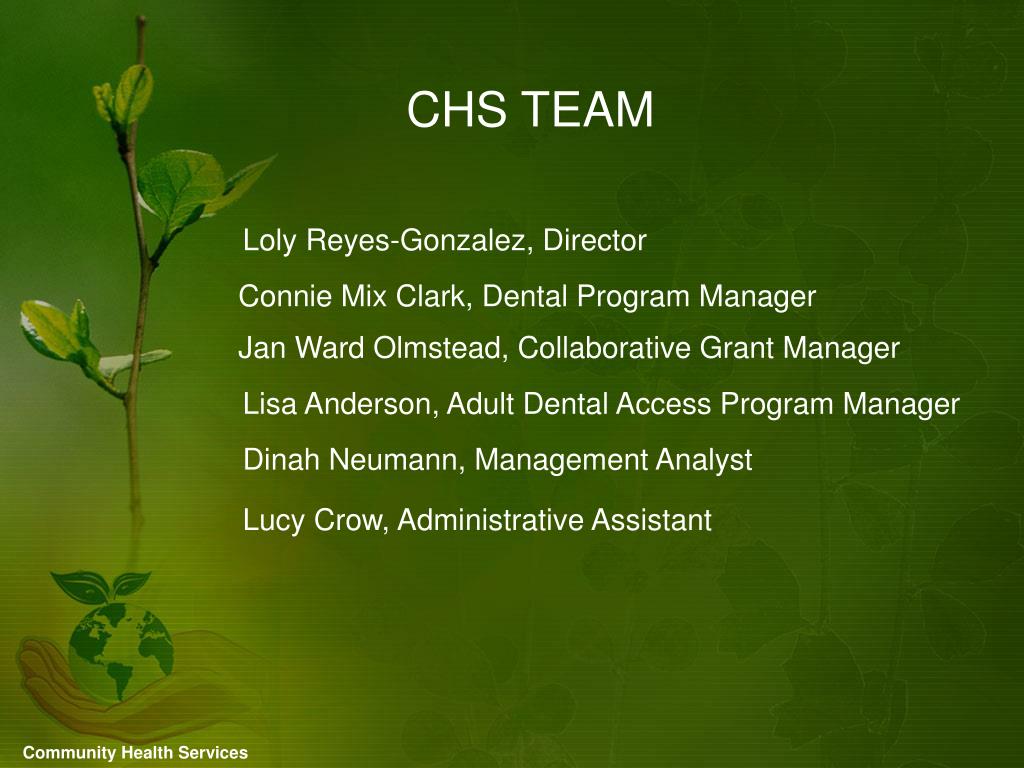 CHS TEAM

Loly Reyes-Gonzalez, Director

Connie Mix Clark, Dental Program Manager

Jan Ward Olmstead, Collaborative Grant Manager

Lisa Anderson, Adult Dental Access Program Manager

Dinah Neumann, Management Analyst

Lucy Crow, Administrative Assistant

Community Health Services